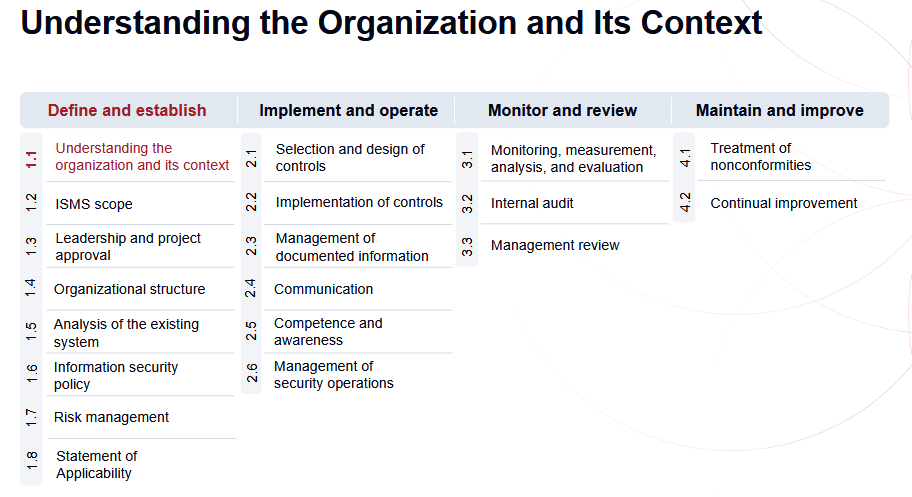 Understanding the Organization and Its Context

Define and establish

1.1 Understanding the organization and its context

1.2 ISMS scope

1.3 Leadership and project approval

1.4 Organizational structure

1.5 Analysis of the existing system

1.6 Information security policy

1.7 Risk management

1.8 Statement of Applicability

Implement and operate

2.1 Selection and design of controls

2.2 Implementation of controls

2.3 Management of documented information

2.4 Communication

2.5 Competence and awareness

2.6 Management of security operations

Monitor and review

3.1 Monitoring, measurement, analysis, and evaluation

3.2 Internal audit

3.3 Management review

Maintain and improve

4.1 Treatment of nonconformities

4.2 Continual improvement